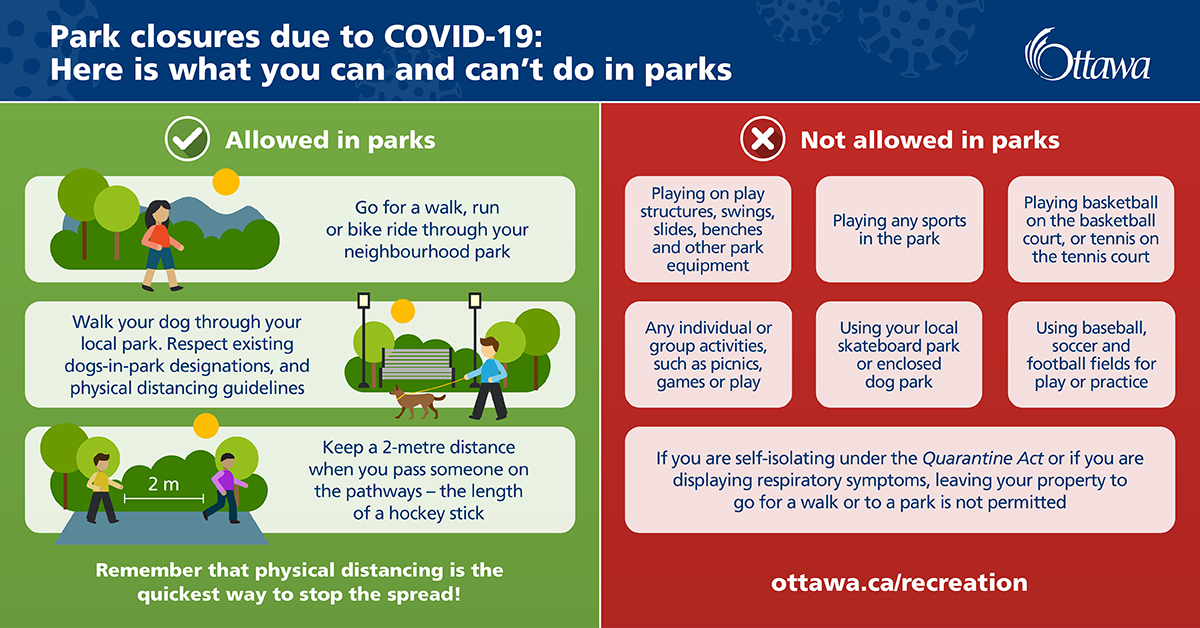 Park closures due to COVID-19:
Here is what you can and can't do in parks

Ottawa

Allowed in parks

Go for a walk, run or bike ride through your neighbourhood park

Walk your dog through your local park. Respect existing dogs-in-park designations, and physical distancing guidelines

2 m

Keep a 2-metre distance when you pass someone on the pathways – the length of a hockey stick

Remember that physical distancing is the quickest way to stop the spread!

Not allowed in parks

Playing on play structures, swings, slides, benches and other park equipment

Playing any sports in the park

Playing basketball on the basketball court, or tennis on the tennis court

Any individual or group activities, such as picnics, games or play

Using your local skateboard park or enclosed dog park

Using baseball, soccer and football fields for play or practice

If you are self-isolating under the Quarantine Act or if you are displaying respiratory symptoms, leaving your property to go for a walk or to a park is not permitted

ottawa.ca/recreation